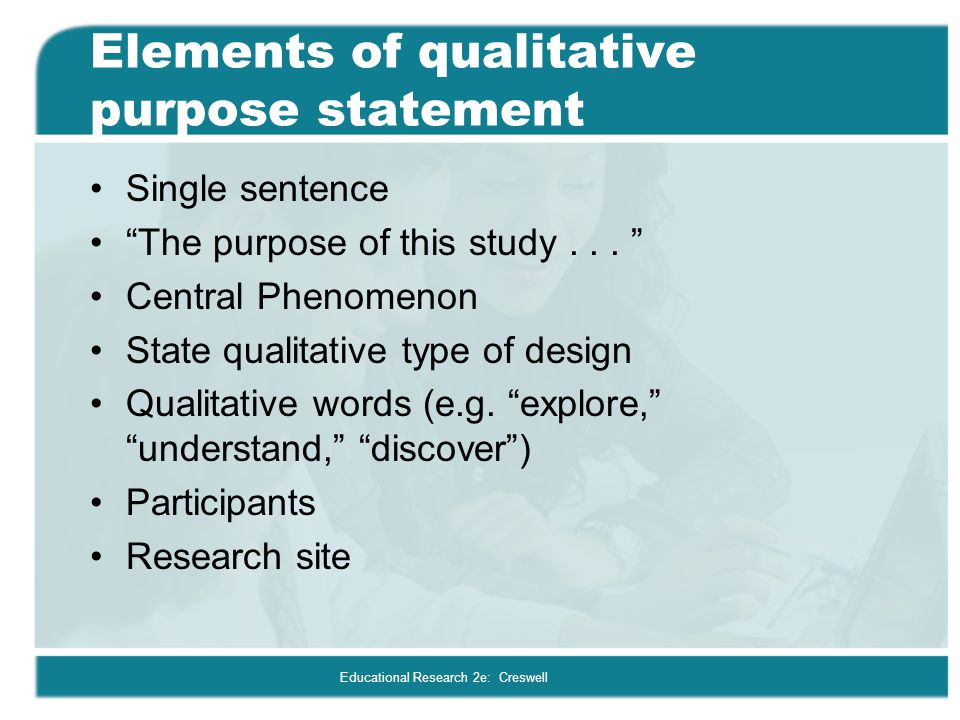 Elements of qualitative purpose statement

• Single sentence
• “The purpose of this study . . . ”
• Central Phenomenon
• State qualitative type of design
• Qualitative words (e.g. “explore,” “understand,” “discover”)
• Participants
• Research site

Educational Research 2e: Creswell